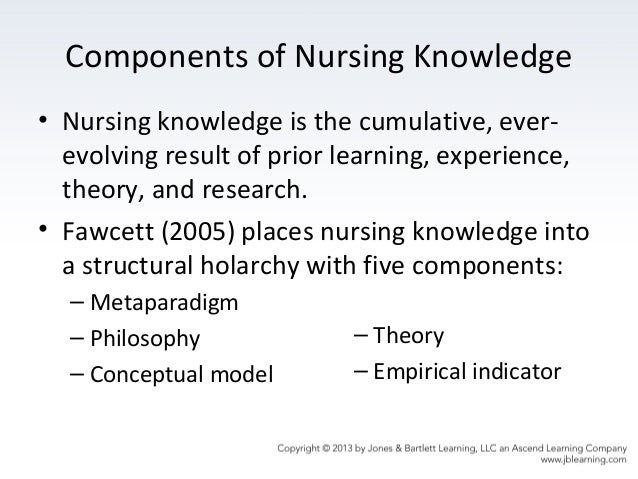 Components of Nursing Knowledge

• Nursing knowledge is the cumulative, ever-evolving result of prior learning, experience, theory, and research.

• Fawcett (2005) places nursing knowledge into a structural holarchy with five components:

– Metaparadigm

– Philosophy

– Conceptual model

– Theory

– Empirical indicator

Copyright © 2013 by Jones & Bartlett Learning, LLC an Ascend Learning Company
www.jblearning.com